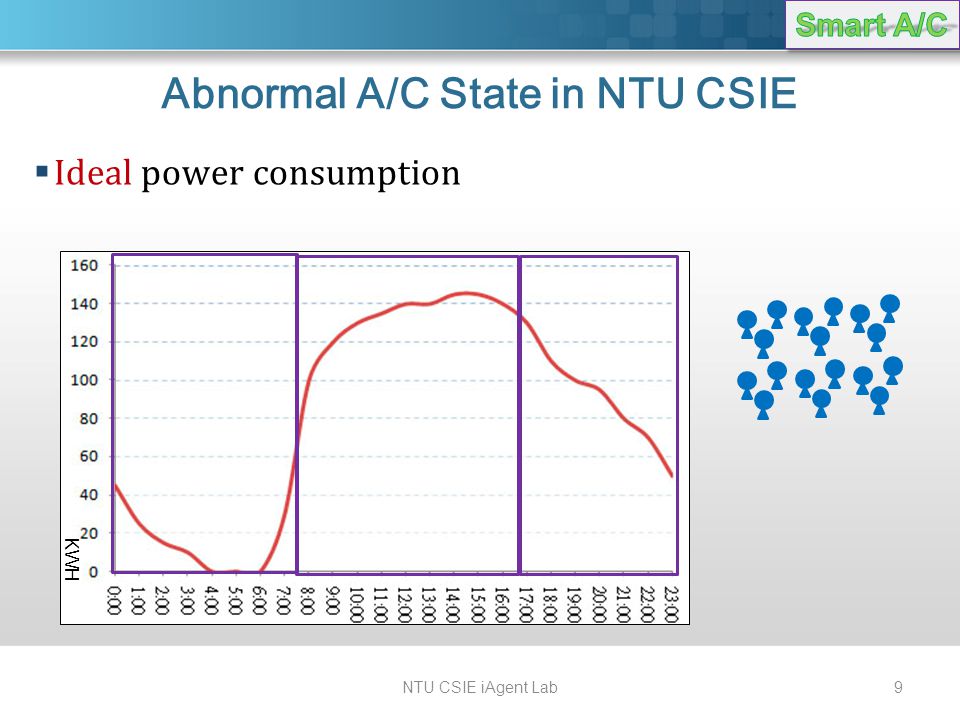 Smart A/C

Abnormal A/C State in NTU CSIE

▪ Ideal power consumption

160
140
120
100
80
60
40
20
0
KWH

0:00
1:00
2:00
3:00
4:00
5:00
6:00
7:00
8:00
9:00
10:00
11:00
12:00
13:00
14:00
15:00
16:00
17:00
18:00
19:00
20:00
21:00
22:00
23:00

NTU CSIE iAgent Lab

9